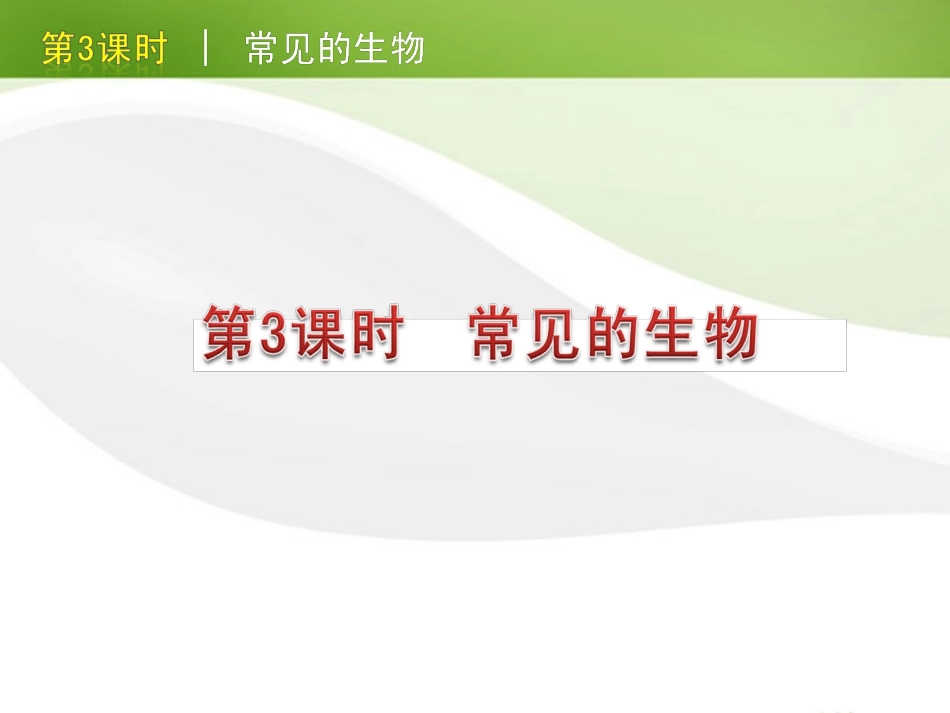 第3课时 | 常见的生物

第3课时　常见的生物